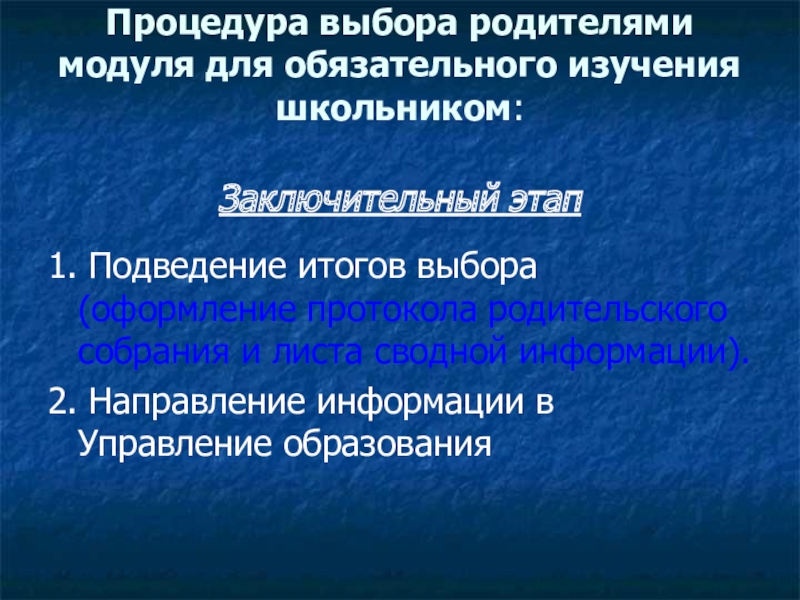 Процедура выбора родителями модуля для обязательного изучения школьником:

Заключительный этап

1. Подведение итогов выбора (оформление протокола родительского собрания и листа сводной информации).

2. Направление информации в Управление образования